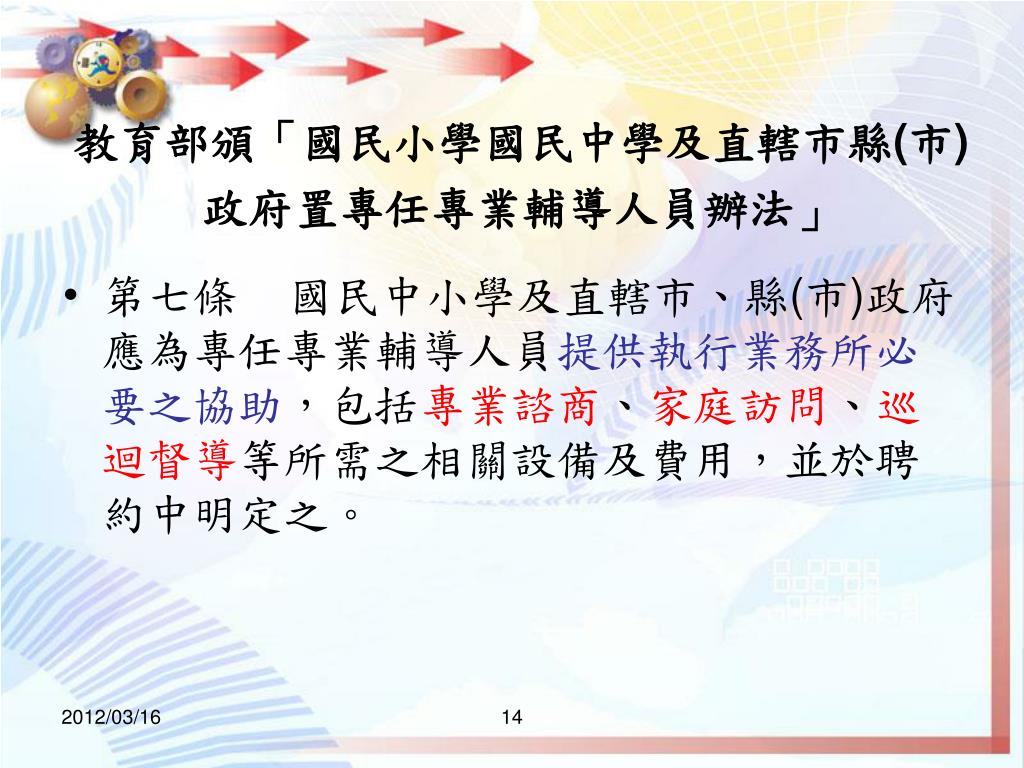 教育部頒「國民小學國民中學及直轄市縣(市)政府置專任專業輔導人員辦法」

• 第七條　國民中小學及直轄市、縣(市)政府應為專任專業輔導人員提供執行業務所必要之協助，包括專業諮商、家庭訪問、巡迴督導等所需之相關設備及費用，並於聘約中明定之。

2012/03/16

14